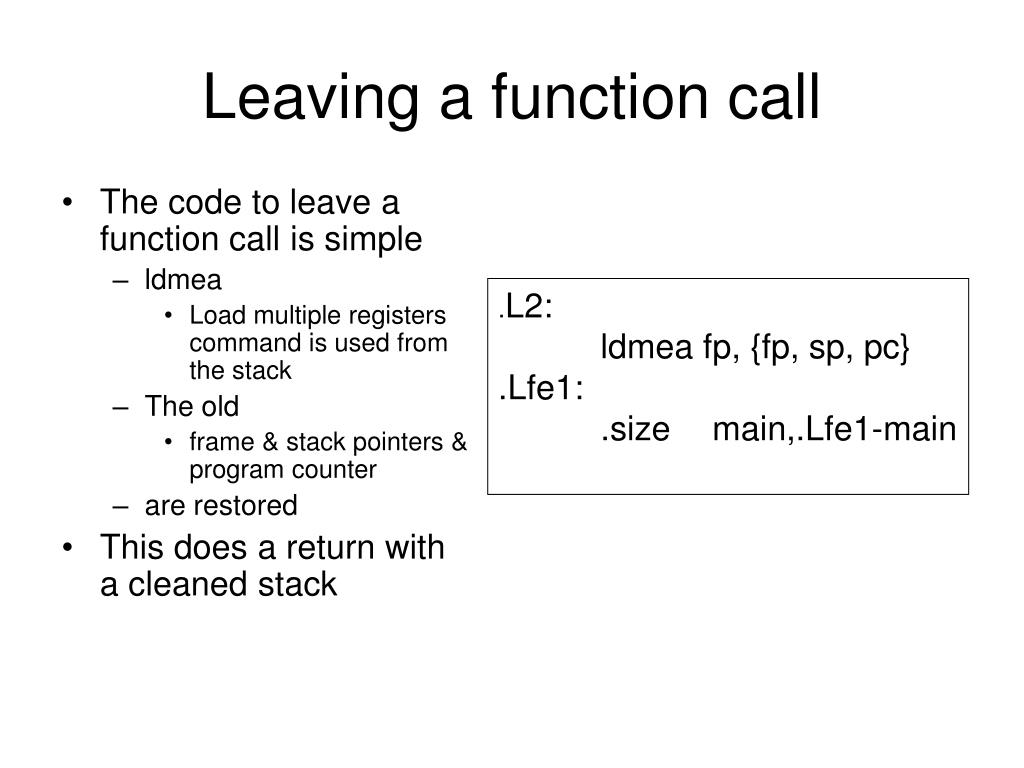 Leaving a function call

• The code to leave a function call is simple
– ldmea
• Load multiple registers command is used from the stack
– The old
• frame & stack pointers & program counter
– are restored
• This does a return with a cleaned stack

.L2:
ldmea fp, {fp, sp, pc}
.Lfe1:
.size main,.Lfe1-main